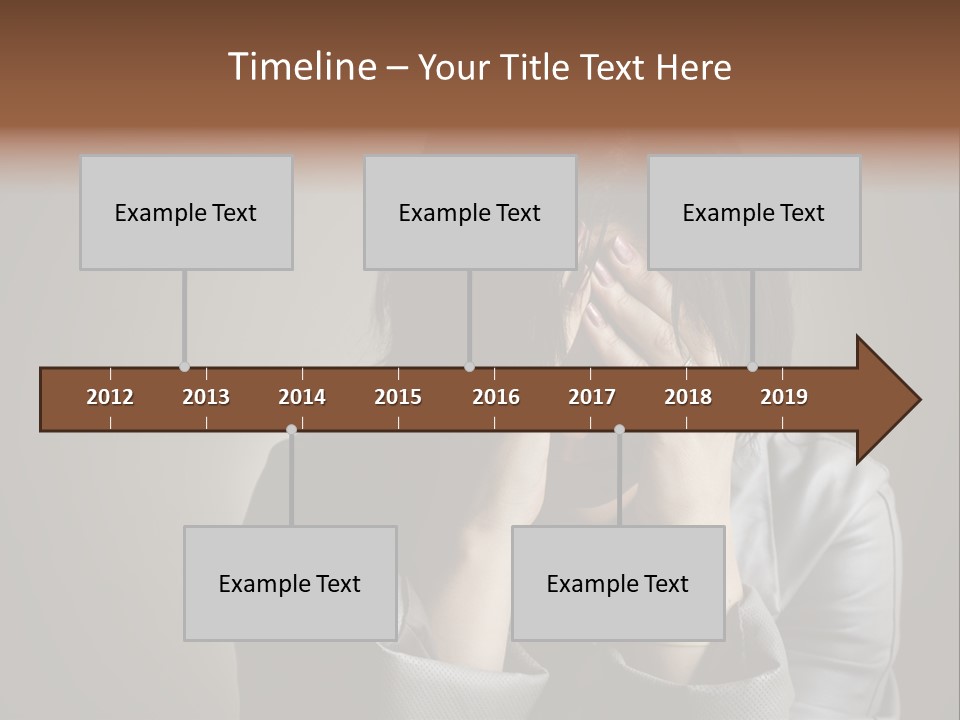 Timeline – Your Title Text Here

Example Text

Example Text

Example Text

2012 2013 2014 2015 2016 2017 2018 2019

Example Text

Example Text